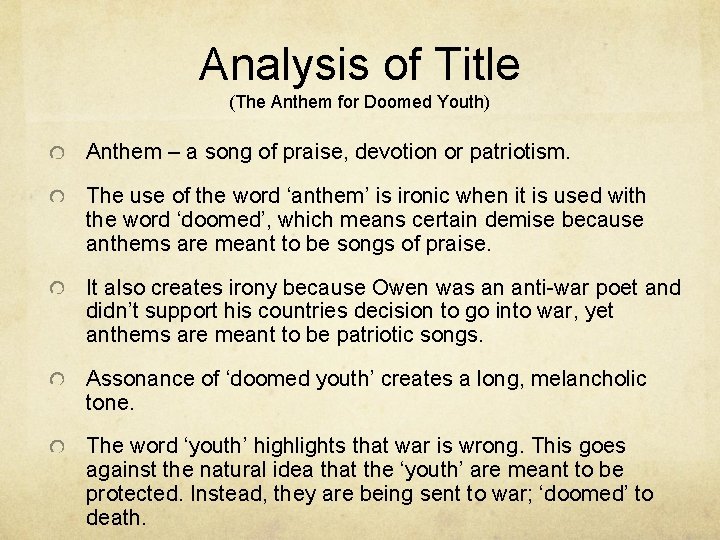 Analysis of Title
(The Anthem for Doomed Youth)

Anthem – a song of praise, devotion or patriotism.

The use of the word ‘anthem’ is ironic when it is used with the word ‘doomed’, which means certain demise because anthems are meant to be songs of praise.

It also creates irony because Owen was an anti-war poet and didn’t support his countries decision to go into war, yet anthems are meant to be patriotic songs.

Assonance of ‘doomed youth’ creates a long, melancholic tone.

The word ‘youth’ highlights that war is wrong. This goes against the natural idea that the ‘youth’ are meant to be protected. Instead, they are being sent to war; ‘doomed’ to death.